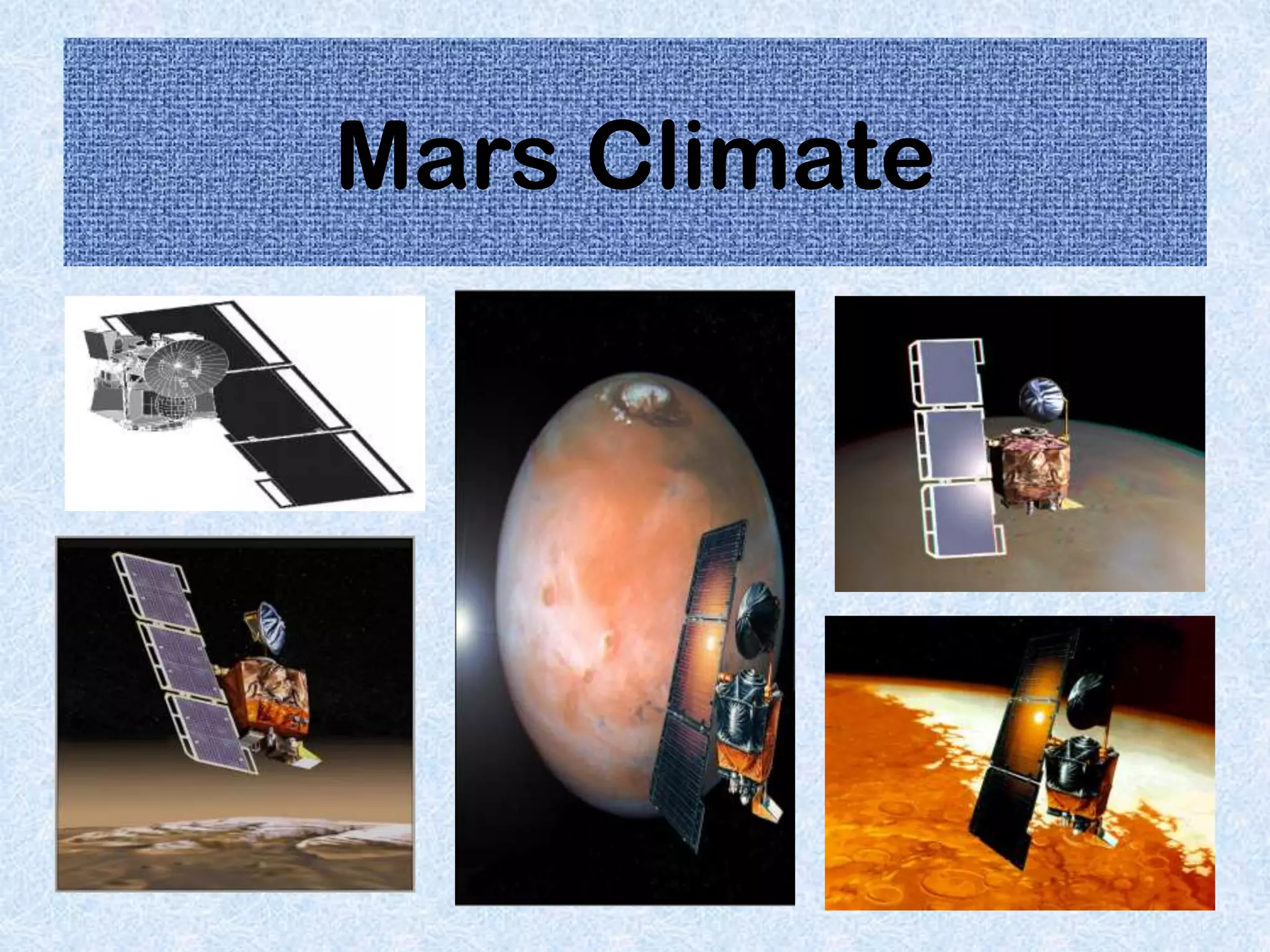 Mars Climate